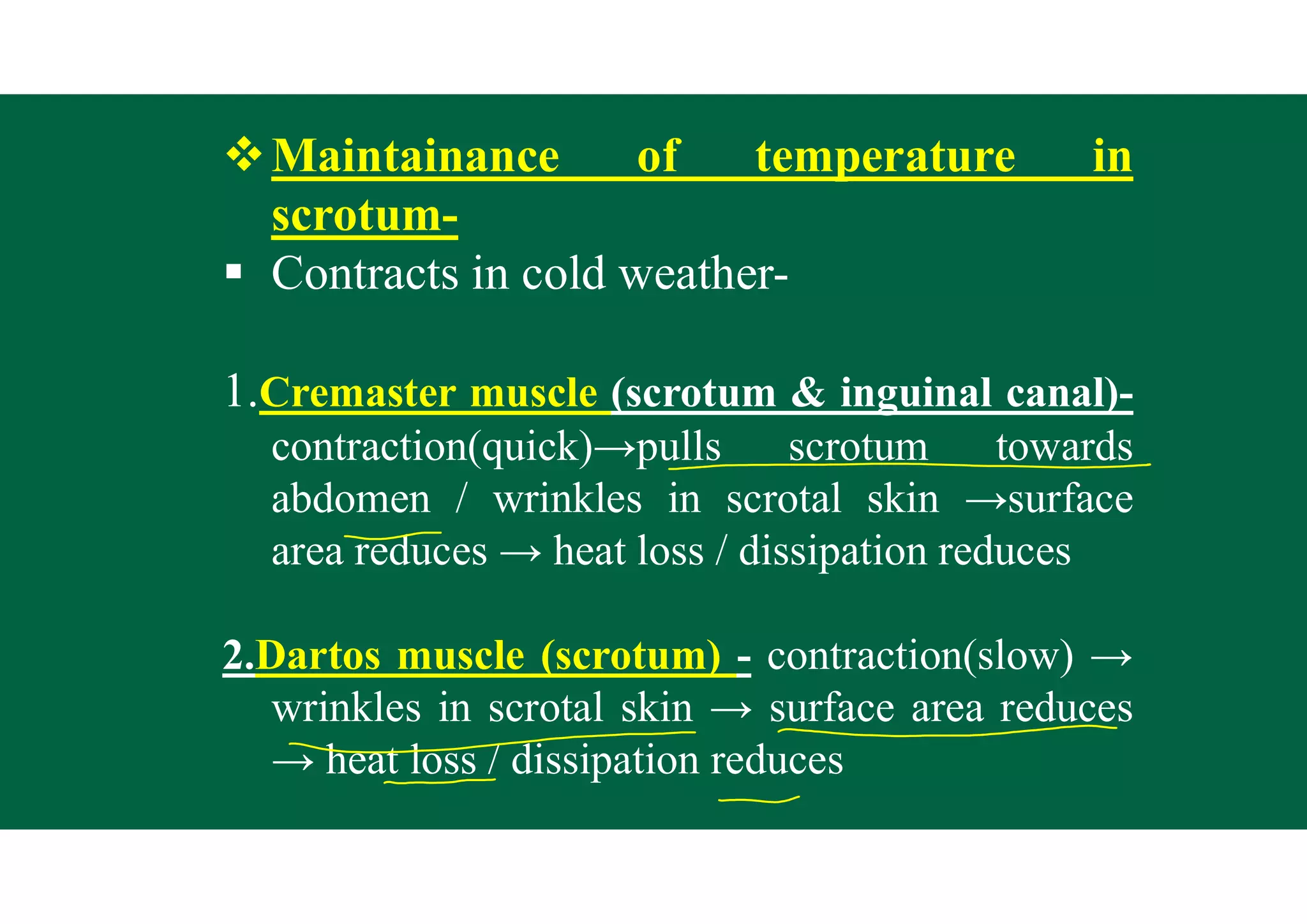 ❖ Maintainance of temperature in scrotum-

▪ Contracts in cold weather-

1.Cremaster muscle (scrotum & inguinal canal)- contraction(quick)→pulls scrotum towards abdomen / wrinkles in scrotal skin →surface area reduces → heat loss / dissipation reduces

2.Dartos muscle (scrotum) - contraction(slow) → wrinkles in scrotal skin → surface area reduces → heat loss / dissipation reduces